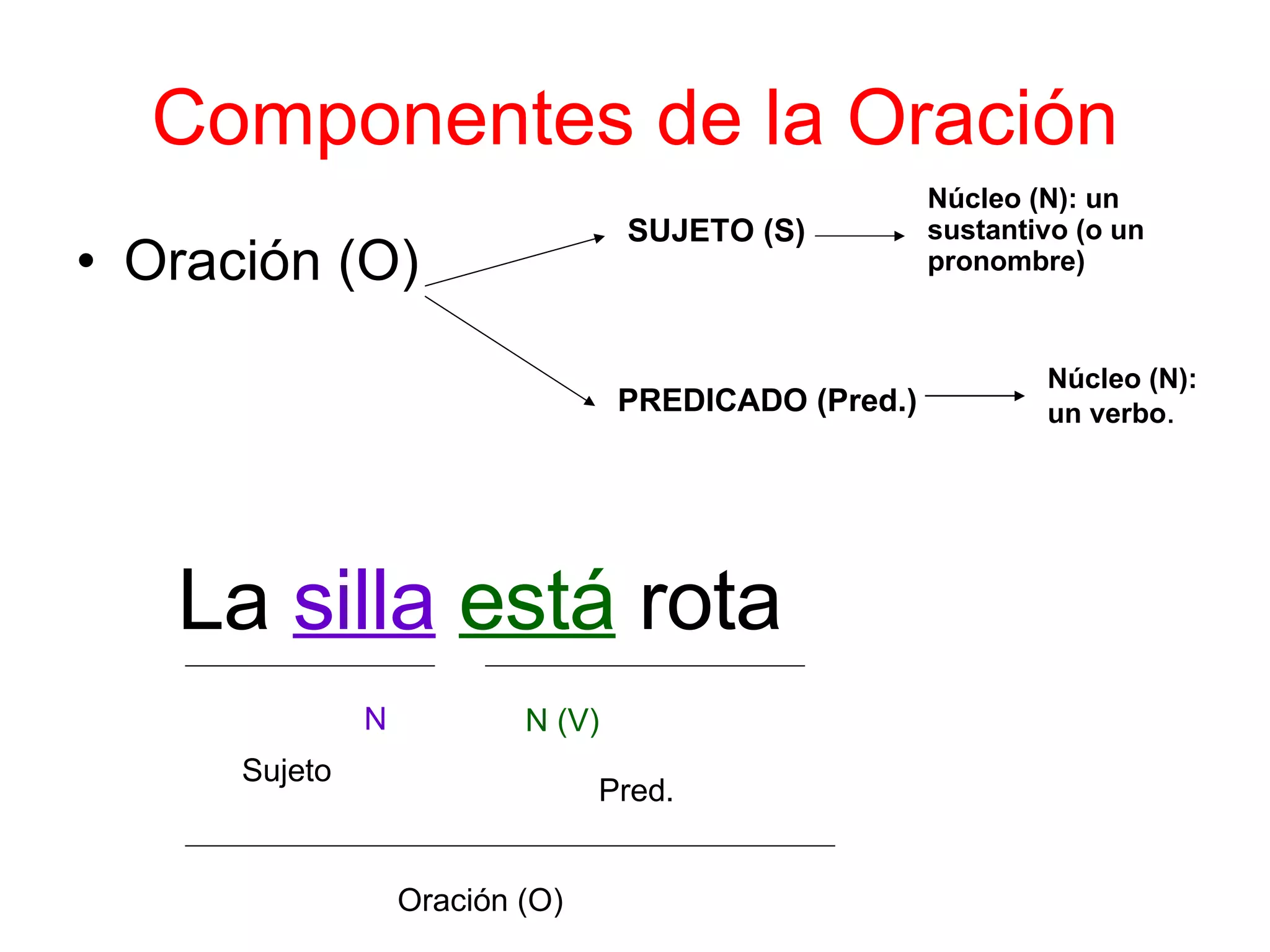 Componentes de la Oración

• Oración (O)

SUJETO (S)

Núcleo (N): un sustantivo (o un pronombre)

PREDICADO (Pred.)

Núcleo (N): un verbo.

La silla está rota

N

N (V)

Sujeto

Pred.

Oración (O)